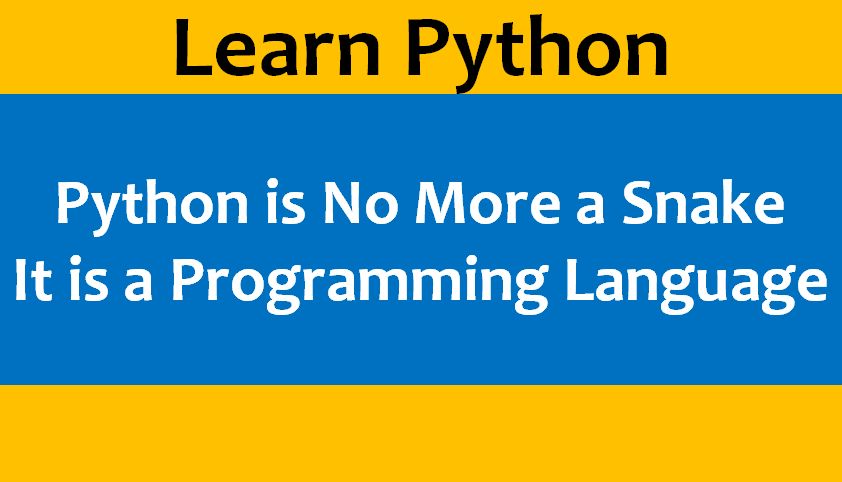 Learn Python

Python is No More a Snake
It is a Programming Language